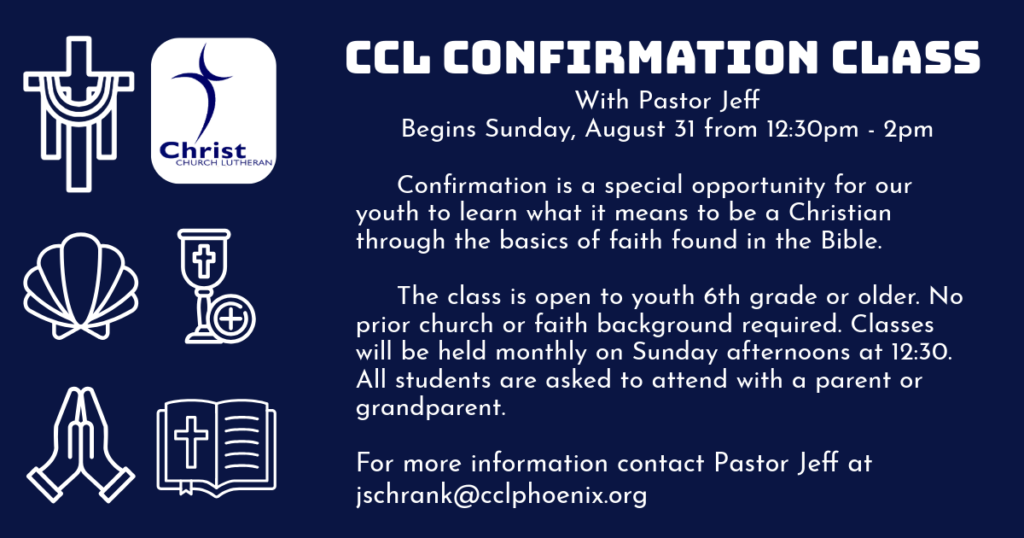 Christ
CHURCH LUTHERAN

CCL CONFIRMATION CLASS

With Pastor Jeff
Begins Sunday, August 31 from 12:30pm - 2pm

Confirmation is a special opportunity for our youth to learn what it means to be a Christian through the basics of faith found in the Bible.

The class is open to youth 6th grade or older. No prior church or faith background required. Classes will be held monthly on Sunday afternoons at 12:30. All students are asked to attend with a parent or grandparent.

For more information contact Pastor Jeff at jschrank@cclphoenix.org